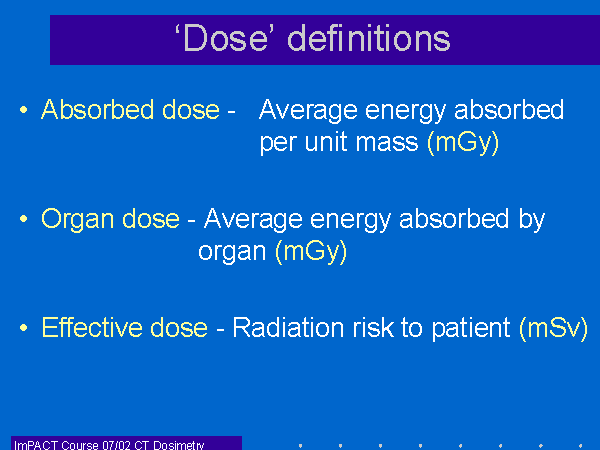 ‘Dose’ definitions

• Absorbed dose - Average energy absorbed per unit mass (mGy)

• Organ dose - Average energy absorbed by organ (mGy)

• Effective dose - Radiation risk to patient (mSv)

ImPACT Course 07/02 CT Dosimetry